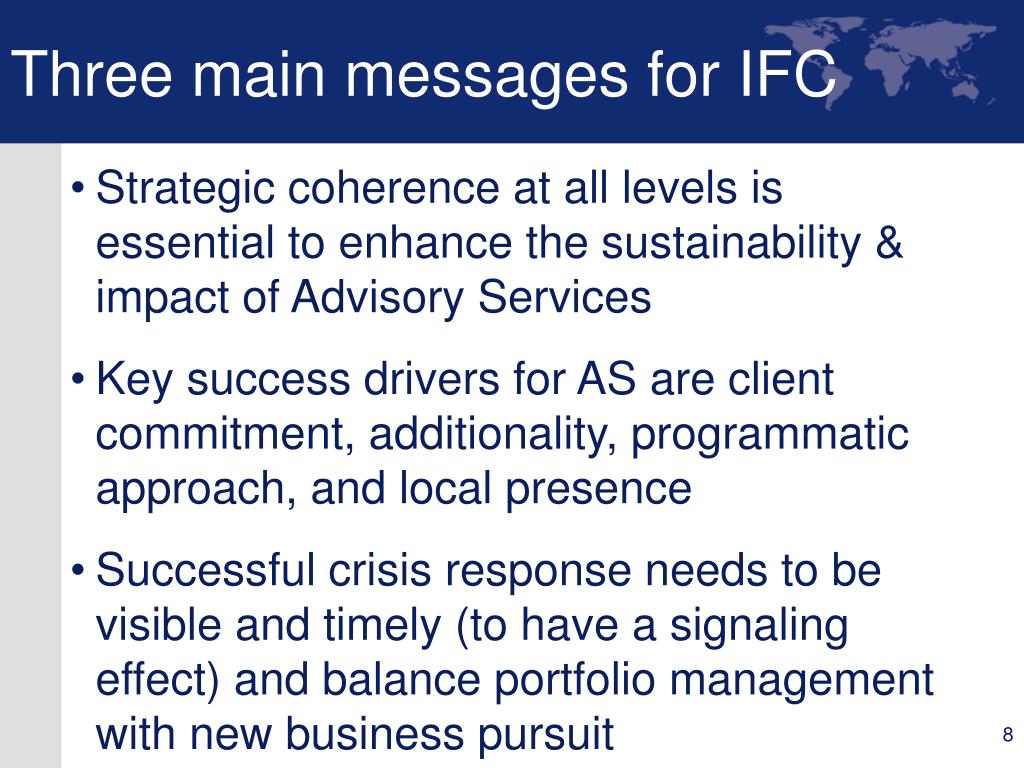 Three main messages for IFC

• Strategic coherence at all levels is essential to enhance the sustainability & impact of Advisory Services

• Key success drivers for AS are client commitment, additionality, programmatic approach, and local presence

• Successful crisis response needs to be visible and timely (to have a signaling effect) and balance portfolio management with new business pursuit

8